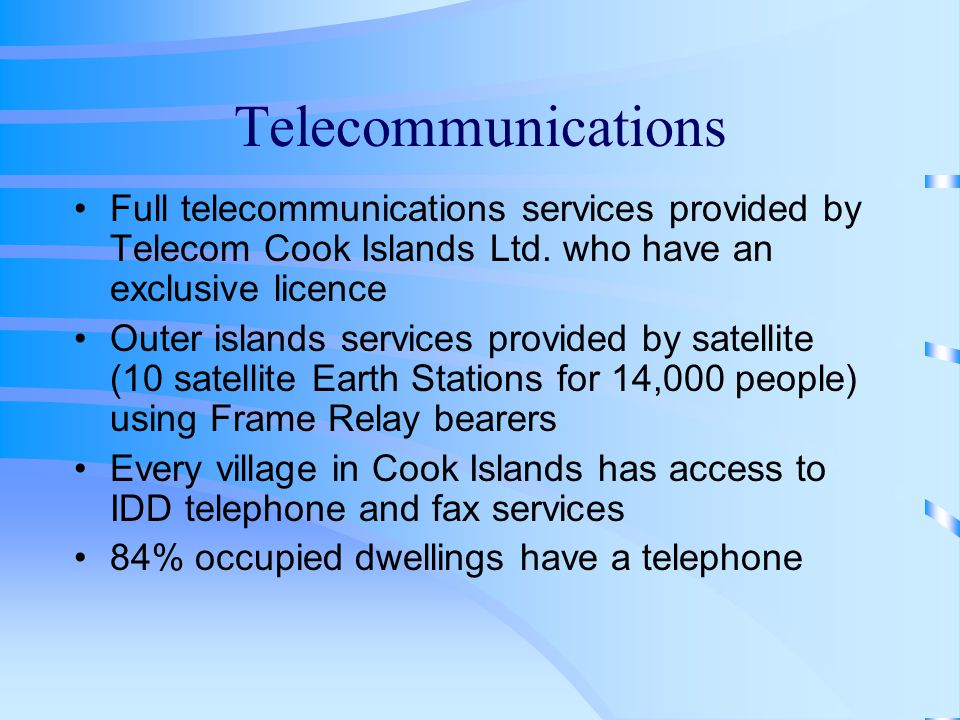 Telecommunications

• Full telecommunications services provided by Telecom Cook Islands Ltd. who have an exclusive licence

• Outer islands services provided by satellite (10 satellite Earth Stations for 14,000 people) using Frame Relay bearers

• Every village in Cook Islands has access to IDD telephone and fax services

• 84% occupied dwellings have a telephone